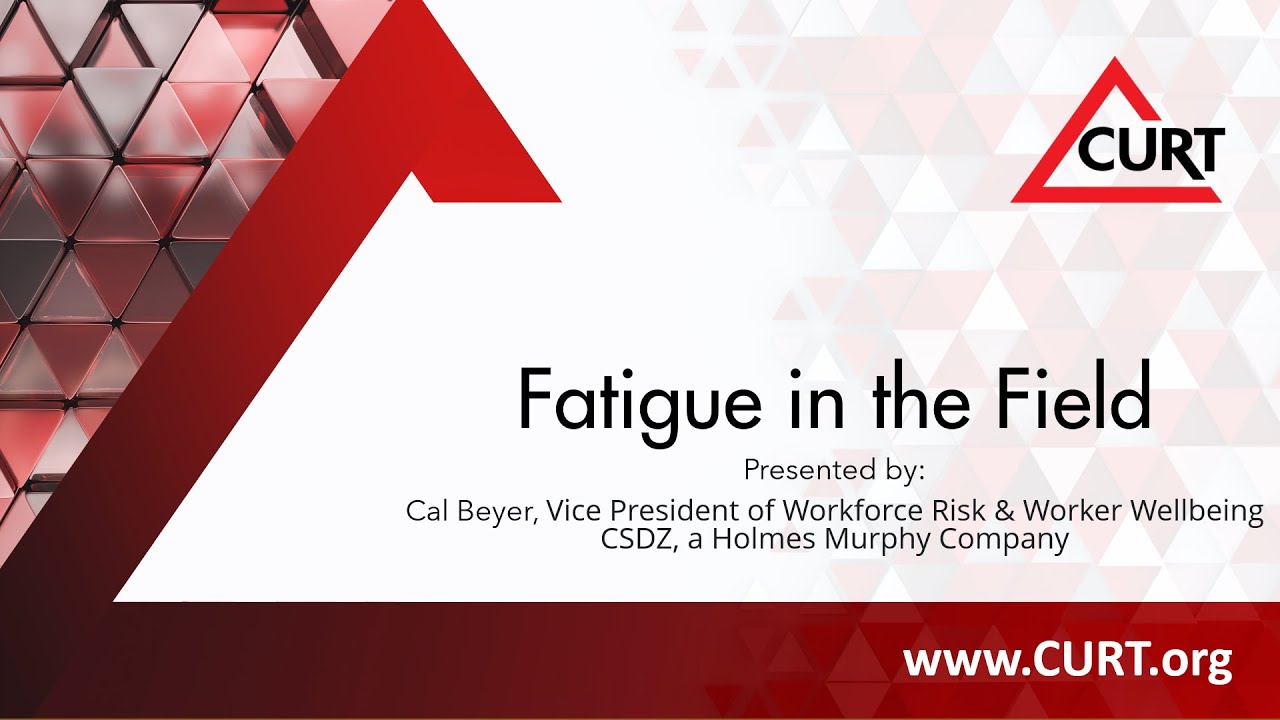 CURT

Fatigue in the Field

Presented by:
Cal Beyer, Vice President of Workforce Risk & Worker Wellbeing
CSDZ, a Holmes Murphy Company

www.CURT.org